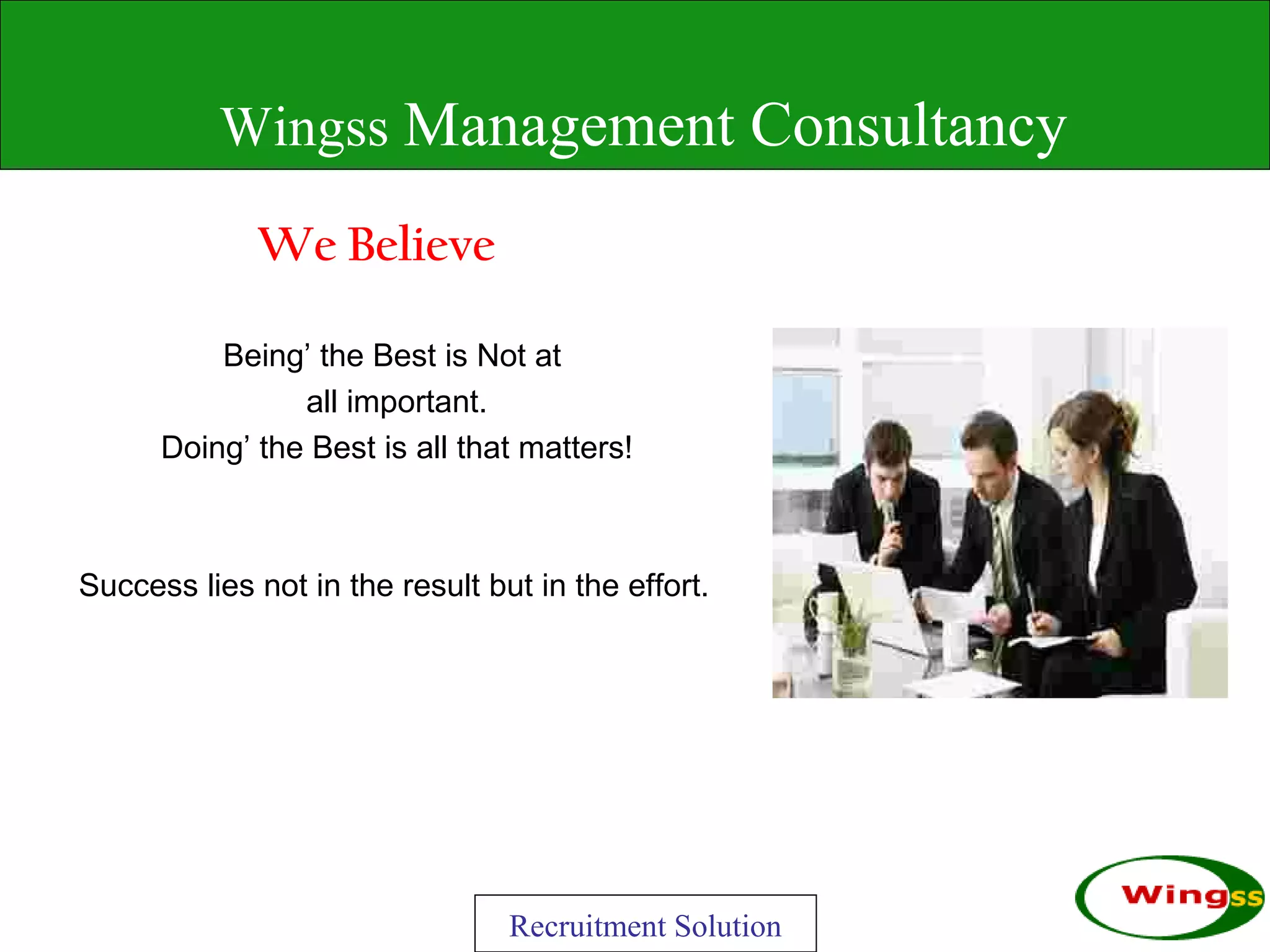 Wingss Management Consultancy

We Believe

Being’ the Best is Not at all important.
Doing’ the Best is all that matters!

Success lies not in the result but in the effort.

Recruitment Solution

Wingss